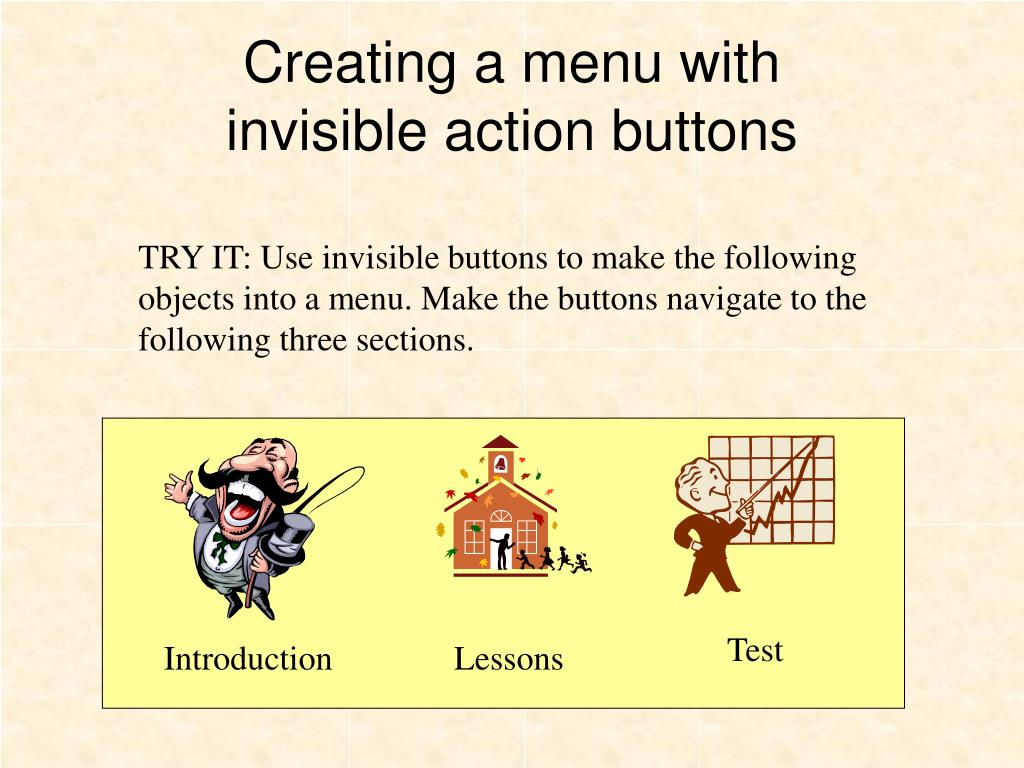 Creating a menu with invisible action buttons

TRY IT: Use invisible buttons to make the following objects into a menu. Make the buttons navigate to the following three sections.

Introduction

Lessons

Test